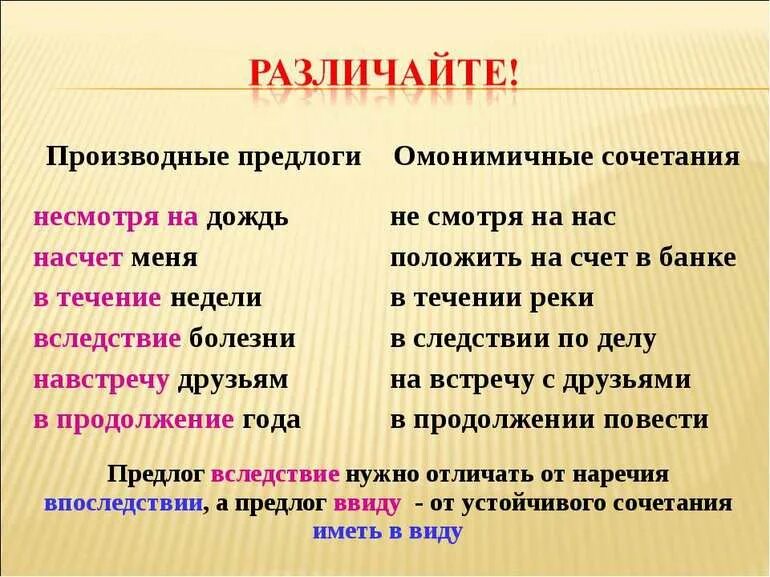 РАЗЛИЧАЙТЕ!

| Производные предлоги | Омонимичные сочетания |
|---|---|
| несмотря на дождь | не смотря на нас |
| насчет меня | положить на счет в банке |
| в течение недели | в течении реки |
| вследствие болезни | в следствии по делу |
| навстречу друзьям | на встречу с друзьями |
| в продолжение года | в продолжении повести |

Предлог вследствие нужно отличать от наречия впоследствии, а предлог ввиду - от устойчивого сочетания иметь в виду